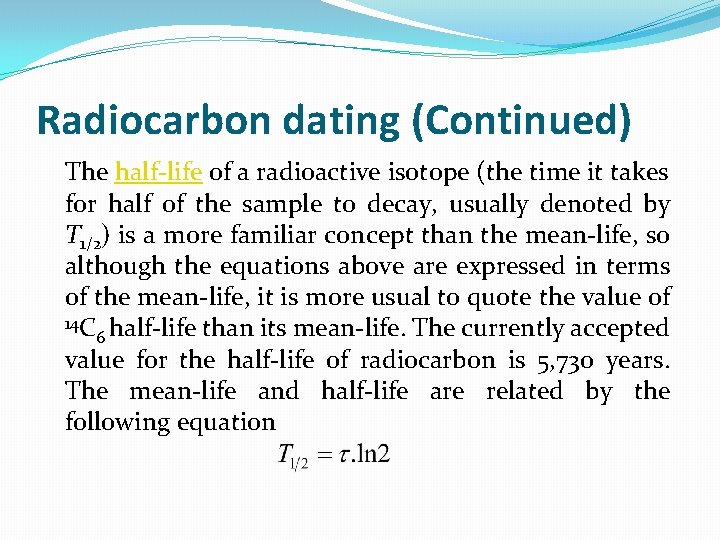 Radiocarbon dating (Continued)

The half-life of a radioactive isotope (the time it takes for half of the sample to decay, usually denoted by $T_{1/2}$) is a more familiar concept than the mean-life, so although the equations above are expressed in terms of the mean-life, it is more usual to quote the value of $^{14}C_6$ half-life than its mean-life. The currently accepted value for the half-life of radiocarbon is 5,730 years. The mean-life and half-life are related by the following equation

$T_{1/2} = \tau.\ln 2$